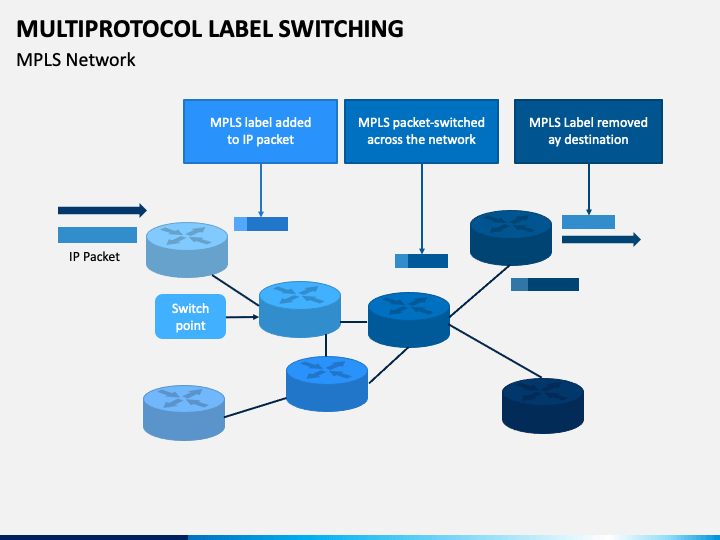 MULTIPROTOCOL LABEL SWITCHING

MPLS Network

MPLS label added to IP packet

MPLS packet-switched across the network

MPLS Label removed ay destination

IP Packet

Switch point